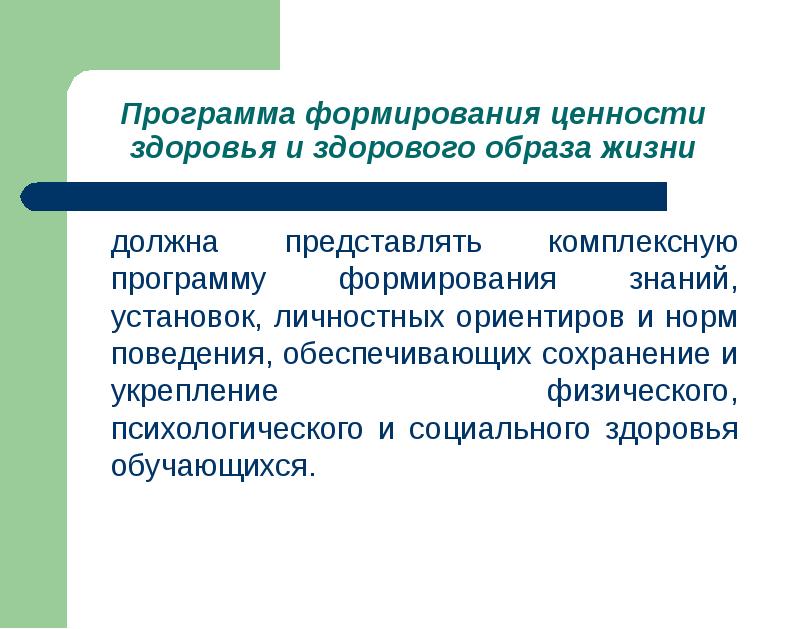 Программа формирования ценности здоровья и здорового образа жизни

должна представлять комплексную программу формирования знаний, установок, личностных ориентиров и норм поведения, обеспечивающих сохранение и укрепление физического, психологического и социального здоровья обучающихся.